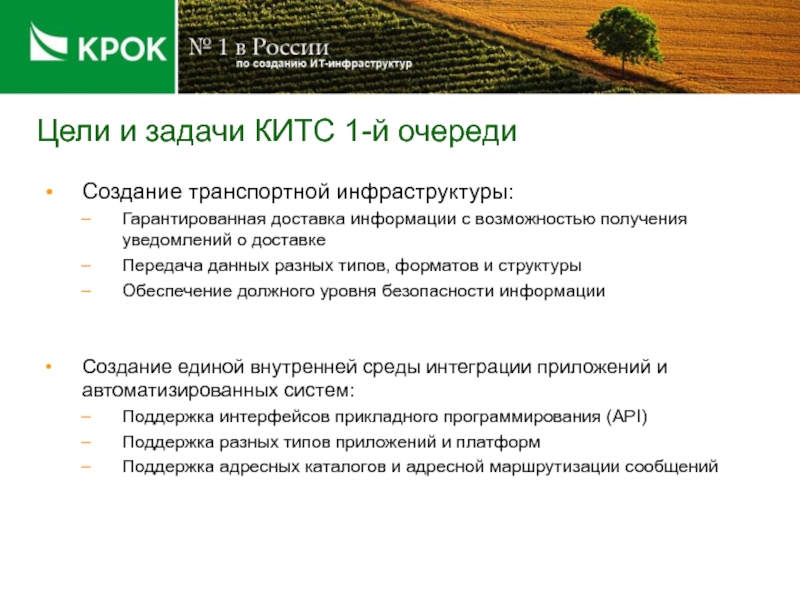 КРОК

№ 1 в России
по созданию ИТ-инфраструктур

Цели и задачи КИТС 1-й очереди

• Создание транспортной инфраструктуры:
– Гарантированная доставка информации с возможностью получения уведомлений о доставке
– Передача данных разных типов, форматов и структуры
– Обеспечение должного уровня безопасности информации

• Создание единой внутренней среды интеграции приложений и автоматизированных систем:
– Поддержка интерфейсов прикладного программирования (API)
– Поддержка разных типов приложений и платформ
– Поддержка адресных каталогов и адресной маршрутизации сообщений